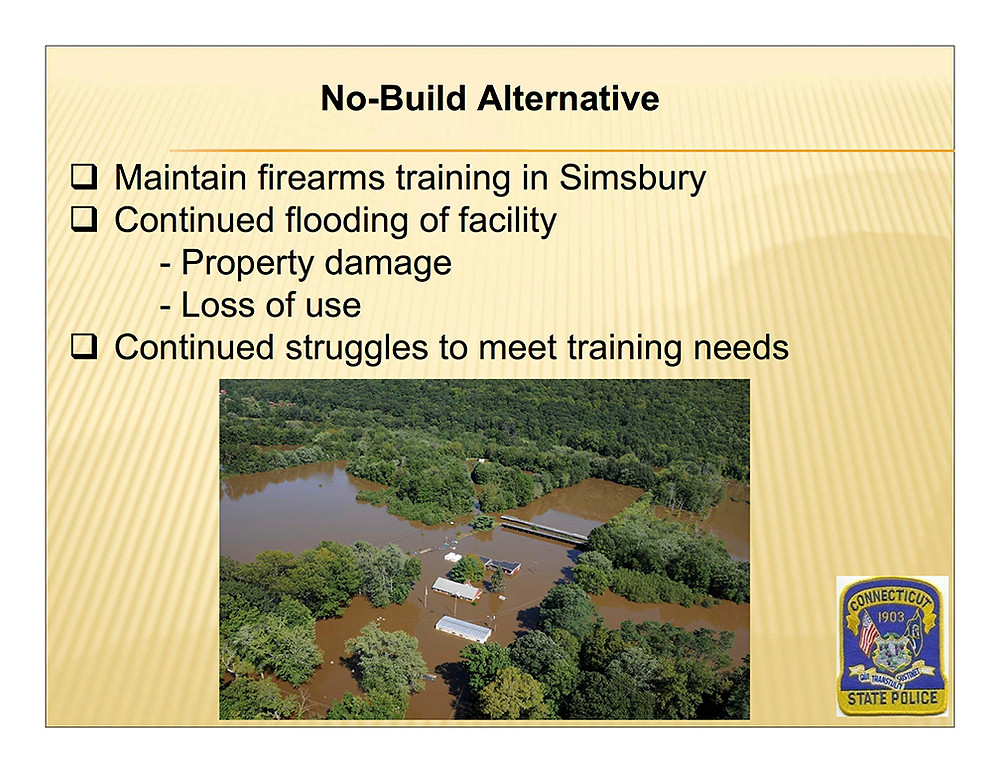 No-Build Alternative

❑ Maintain firearms training in Simsbury
❑ Continued flooding of facility
- Property damage
- Loss of use
❑ Continued struggles to meet training needs

CONNECTICUT
1903
QUI TRANSTULIT SUSTINET
STATE POLICE